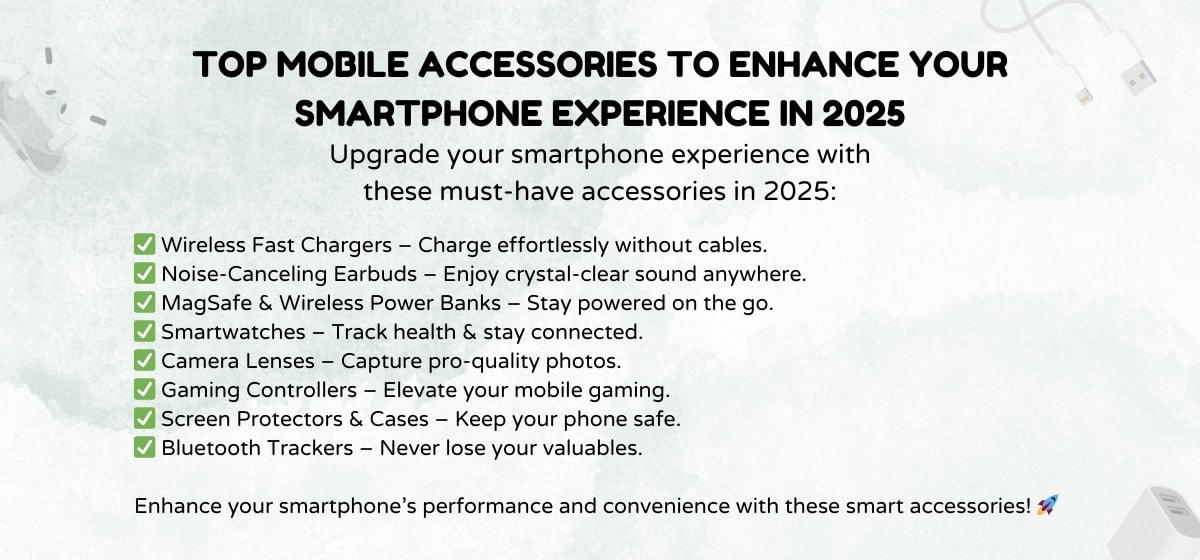 TOP MOBILE ACCESSORIES TO ENHANCE YOUR SMARTPHONE EXPERIENCE IN 2025

Upgrade your smartphone experience with these must-have accessories in 2025:

✅ Wireless Fast Chargers – Charge effortlessly without cables.
✅ Noise-Canceling Earbuds – Enjoy crystal-clear sound anywhere.
✅ MagSafe & Wireless Power Banks – Stay powered on the go.
✅ Smartwatches – Track health & stay connected.
✅ Camera Lenses – Capture pro-quality photos.
✅ Gaming Controllers – Elevate your mobile gaming.
✅ Screen Protectors & Cases – Keep your phone safe.
✅ Bluetooth Trackers – Never lose your valuables.

Enhance your smartphone's performance and convenience with these smart accessories! 🚀